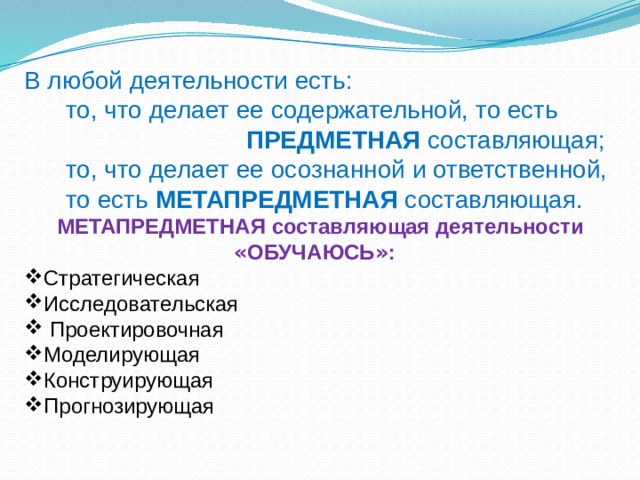 В любой деятельности есть:

то, что делает ее содержательной, то есть ПРЕДМЕТНАЯ составляющая;

то, что делает ее осознанной и ответственной, то есть МЕТАПРЕДМЕТНАЯ составляющая.

МЕТАПРЕДМЕТНАЯ составляющая деятельности «ОБУЧАЮСЬ»:

❖Стратегическая
❖Исследовательская
❖ Проектировочная
❖Моделирующая
❖Конструирующая
❖Прогнозирующая